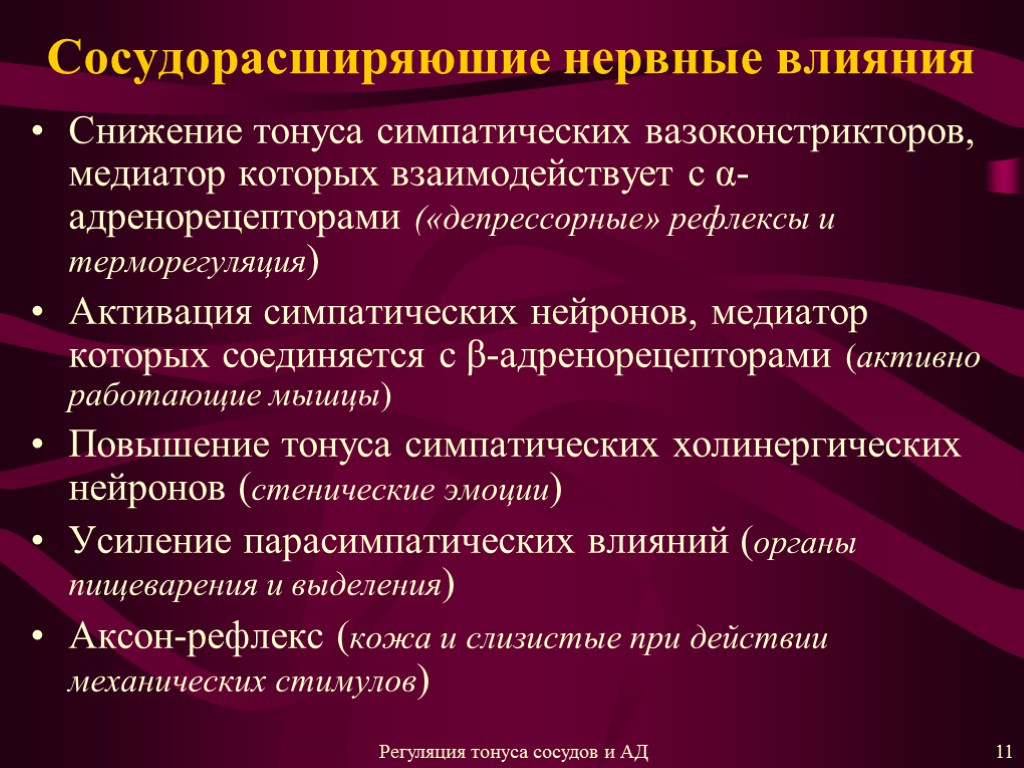 Сосудорасширяюшие нервные влияния

• Снижение тонуса симпатических вазоконстрикторов, медиатор которых взаимодействует с α-адренорецепторами («депрессорные» рефлексы и терморегуляция)

• Активация симпатических нейронов, медиатор которых соединяется с β-адренорецепторами (активно работающие мышцы)

• Повышение тонуса симпатических холинергических нейронов (стенические эмоции)

• Усиление парасимпатических влияний (органы пищеварения и выделения)

• Аксон-рефлекс (кожа и слизистые при действии механических стимулов)

Регуляция тонуса сосудов и АД

11